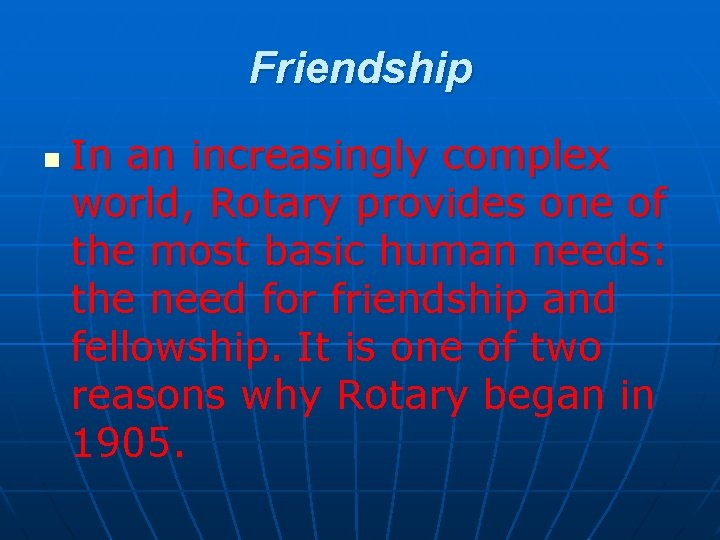 Friendship

In an increasingly complex world, Rotary provides one of the most basic human needs: the need for friendship and fellowship. It is one of two reasons why Rotary began in 1905.